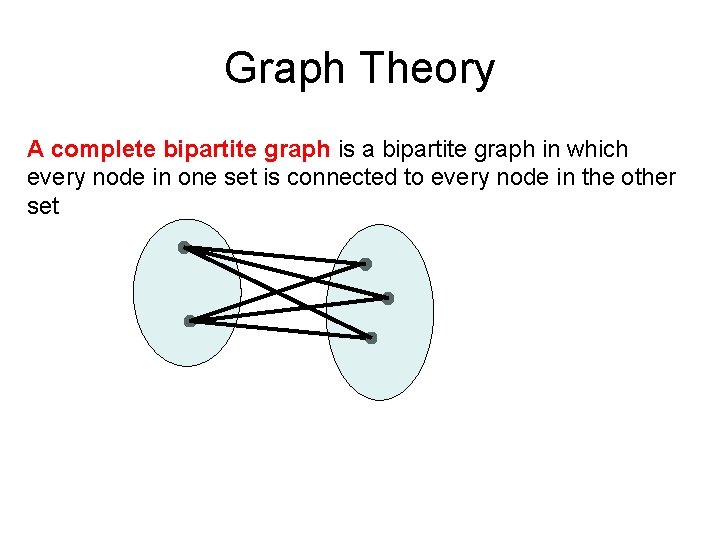 Graph Theory

A complete bipartite graph is a bipartite graph in which every node in one set is connected to every node in the other set